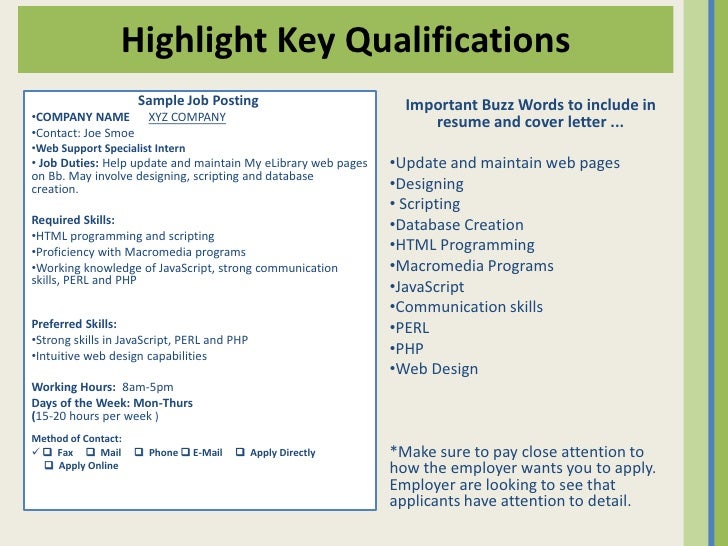 Highlight Key Qualifications

Sample Job Posting
•COMPANY NAME XYZ COMPANY
•Contact: Joe Smoe
•Web Support Specialist Intern
• Job Duties: Help update and maintain My eLibrary web pages on Bb. May involve designing, scripting and database creation.

Required Skills:
•HTML programming and scripting
•Proficiency with Macromedia programs
•Working knowledge of JavaScript, strong communication skills, PERL and PHP

Preferred Skills:
•Strong skills in JavaScript, PERL and PHP
•Intuitive web design capabilities

Working Hours: 8am-5pm
Days of the Week: Mon-Thurs
(15-20 hours per week )

Method of Contact:
✓ ❑ Fax ❑ Mail ❑ Phone ❑ E-Mail ❑ Apply Directly
❑ Apply Online

Important Buzz Words to include in resume and cover letter ...

•Update and maintain web pages
•Designing
• Scripting
•Database Creation
•HTML Programming
•Macromedia Programs
•JavaScript
•Communication skills
•PERL
•PHP
•Web Design

*Make sure to pay close attention to how the employer wants you to apply. Employer are looking to see that applicants have attention to detail.